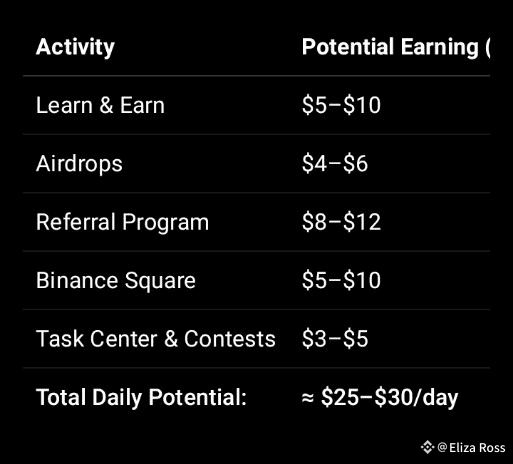 | Activity | Potential Earning ( |
|---|---|
| Learn & Earn | \$5–\$10 |
| Airdrops | \$4–\$6 |
| Referral Program | \$8–\$12 |
| Binance Square | \$5–\$10 |
| Task Center & Contests | \$3–\$5 |
| **Total Daily Potential:** | **≈ \$25–\$30/day** |

@Eliza Ross